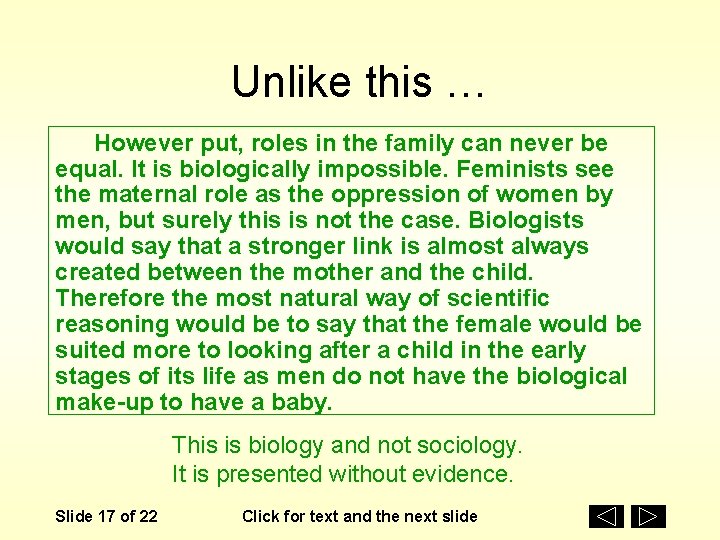 Unlike this …

However put, roles in the family can never be equal. It is biologically impossible. Feminists see the maternal role as the oppression of women by men, but surely this is not the case. Biologists would say that a stronger link is almost always created between the mother and the child. Therefore the most natural way of scientific reasoning would be to say that the female would be suited more to looking after a child in the early stages of its life as men do not have the biological make-up to have a baby.

This is biology and not sociology.
It is presented without evidence.

Slide 17 of 22

Click for text and the next slide